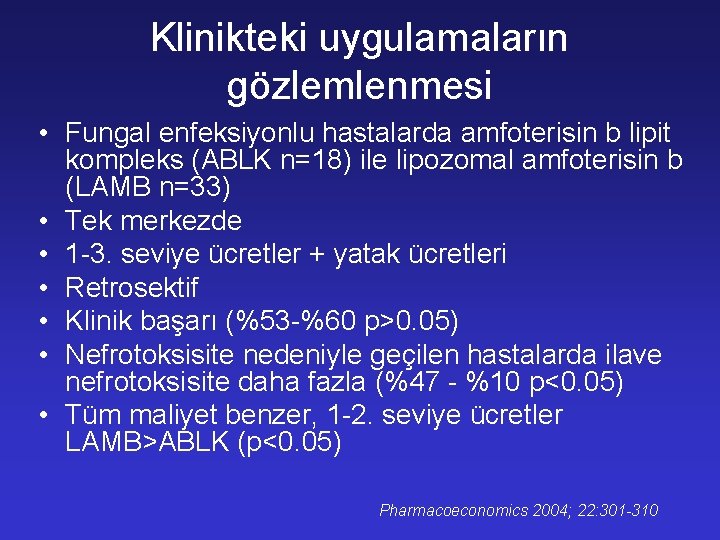 Klinikteki uygulamaların gözlemlenmesi

• Fungal enfeksiyonlu hastalarda amfoterisin b lipit kompleks (ABLK n=18) ile lipozomal amfoterisin b (LAMB n=33)
• Tek merkezde
• 1-3. seviye ücretler + yatak ücretleri
• Retrosektif
• Klinik başarı (%53-%60 p>0.05)
• Nefrotoksisite nedeniyle geçilen hastalarda ilave nefrotoksisite daha fazla (%47 - %10 p<0.05)
• Tüm maliyet benzer, 1-2. seviye ücretler LAMB>ABLK (p<0.05)

Pharmacoeconomics 2004; 22:301-310